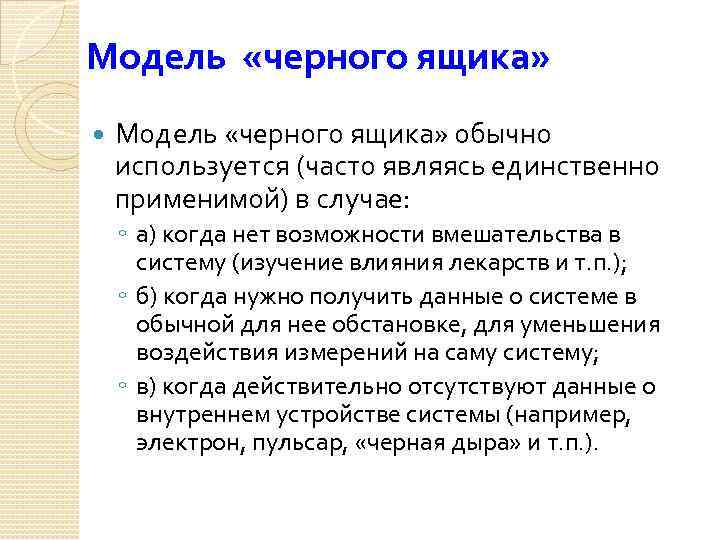 Модель «черного ящика»

Модель «черного ящика» обычно используется (часто являясь единственно применимой) в случае:

а) когда нет возможности вмешательства в систему (изучение влияния лекарств и т.п.);

б) когда нужно получить данные о системе в обычной для нее обстановке, для уменьшения воздействия измерений на саму систему;

в) когда действительно отсутствуют данные о внутреннем устройстве системы (например, электрон, пульсар, «черная дыра» и т.п.).